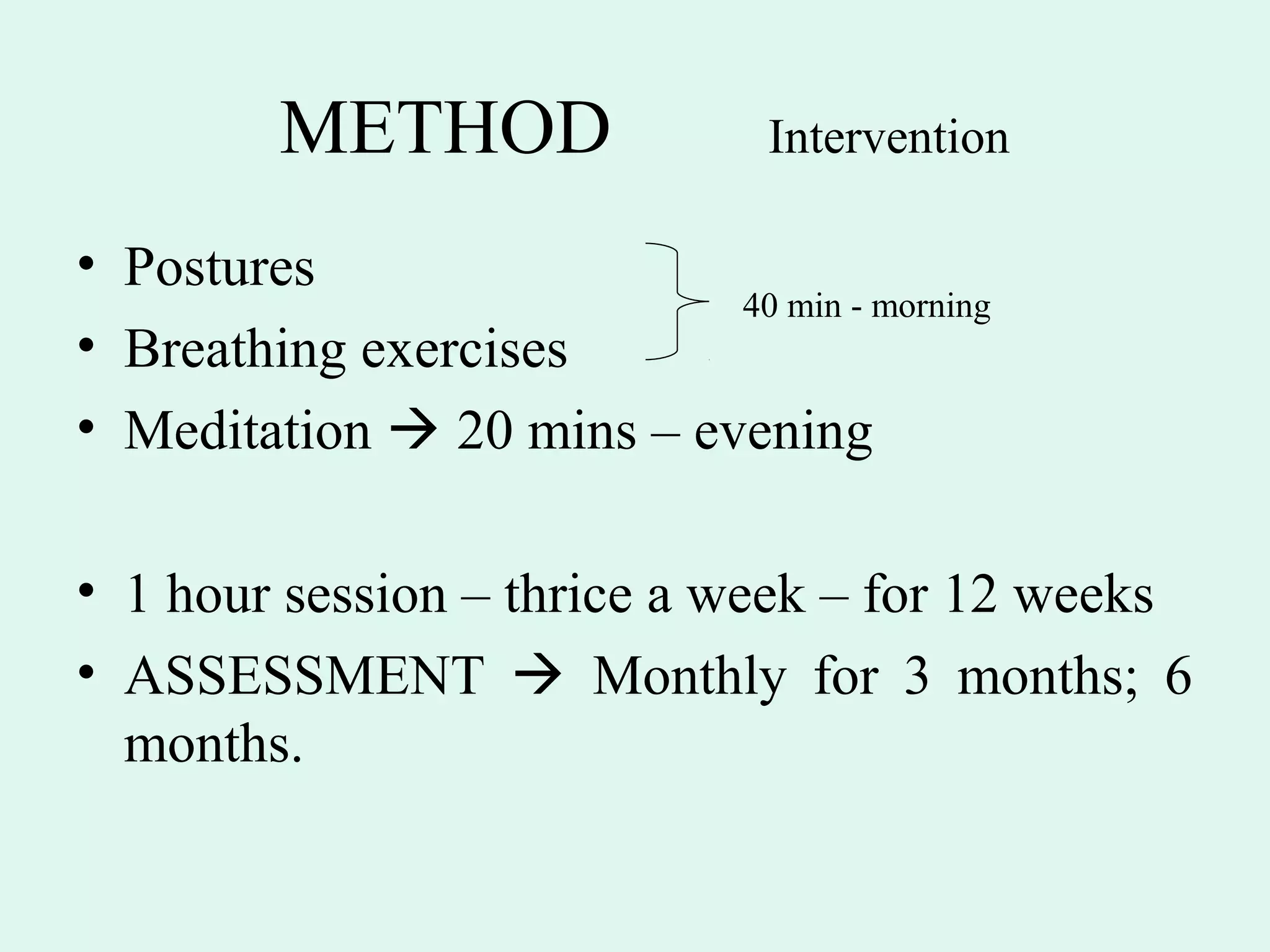 METHOD Intervention

• Postures
• Breathing exercises

40 min - morning

• Meditation → 20 mins – evening

• 1 hour session – thrice a week – for 12 weeks
• ASSESSMENT → Monthly for 3 months; 6 months.